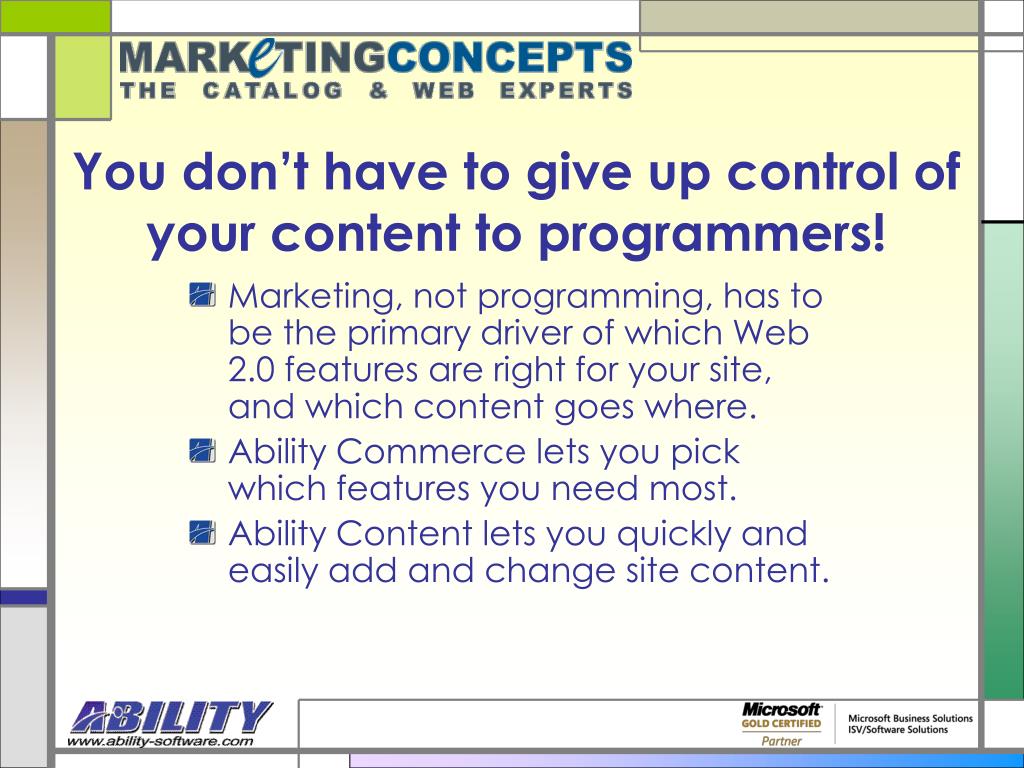 MARKeTINGCONCEPTS
THE CATALOG & WEB EXPERTS

You don't have to give up control of your content to programmers!

Marketing, not programming, has to be the primary driver of which Web 2.0 features are right for your site, and which content goes where.

Ability Commerce lets you pick which features you need most.

Ability Content lets you quickly and easily add and change site content.

ABILITY
www.ability-software.com

Microsoft GOLD CERTIFIED Partner
Microsoft Business Solutions ISV/Software Solutions